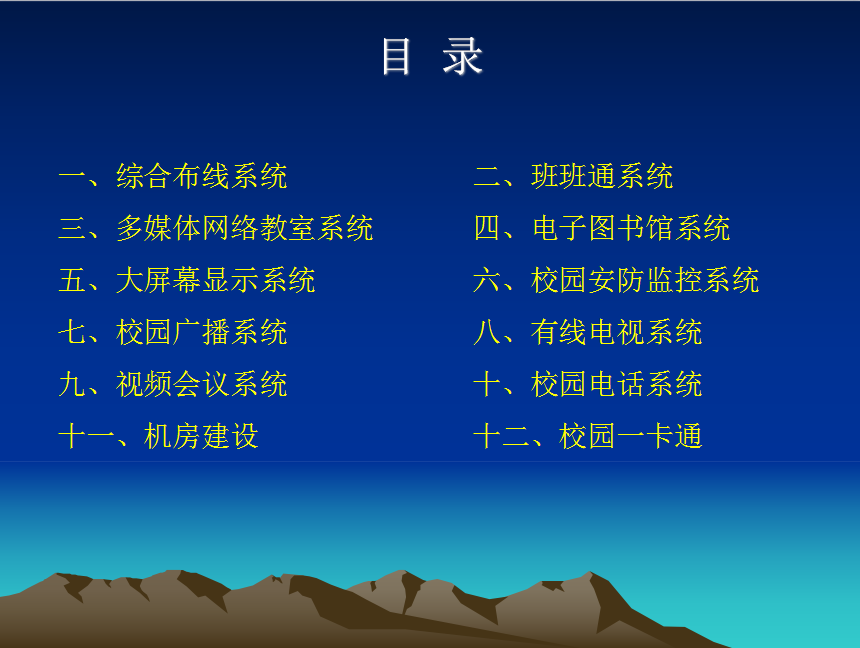 目 录

一、综合布线系统
三、多媒体网络教室系统
五、大屏幕显示系统
七、校园广播系统
九、视频会议系统
十一、机房建设

二、班班通系统
四、电子图书馆系统
六、校园安防监控系统
八、有线电视系统
十、校园电话系统
十二、校园一卡通